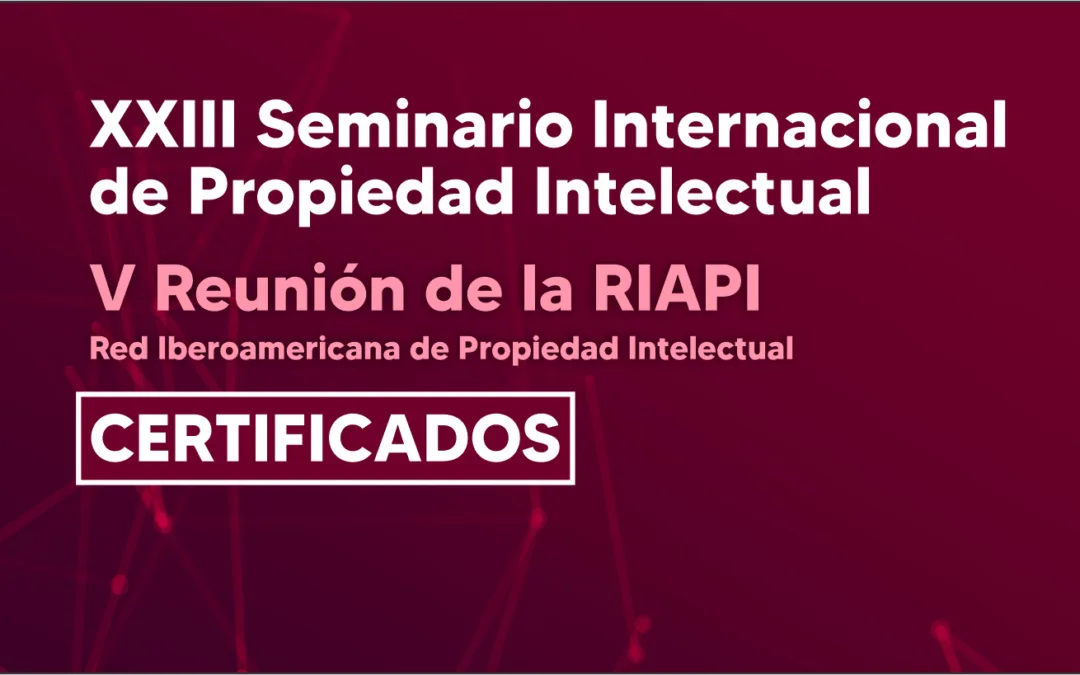 XXIII Seminario Internacional de Propiedad Intelectual

V Reunión de la RIAPI

Red Iberoamericana de Propiedad Intelectual

CERTIFICADOS